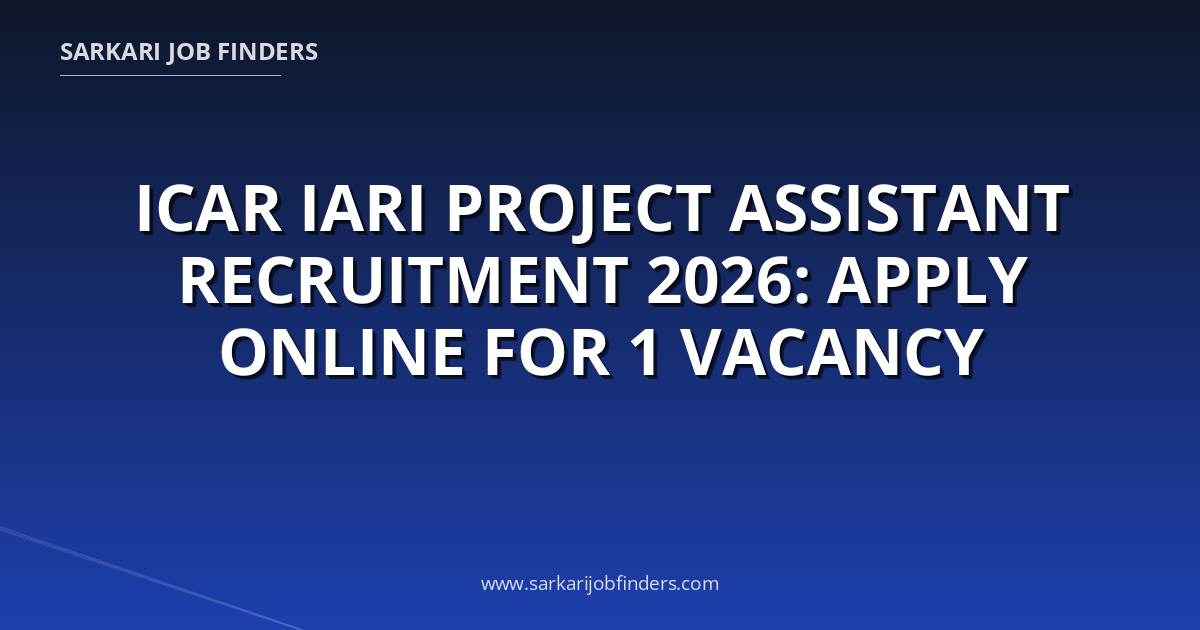 SARKARI JOB FINDERS

ICAR IARI PROJECT ASSISTANT RECRUITMENT 2026: APPLY ONLINE FOR 1 VACANCY

www.sarkarijobfinders.com